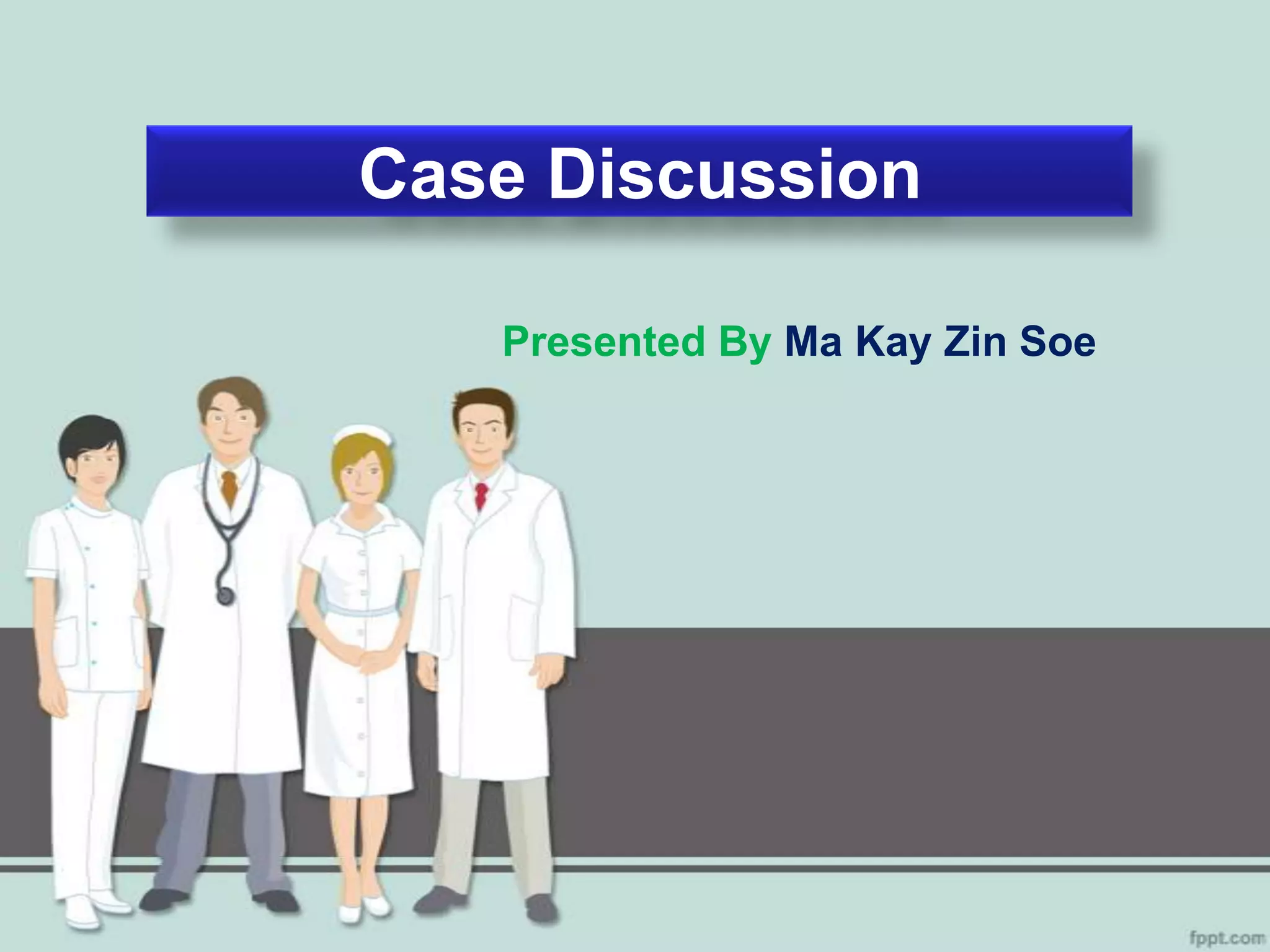 Case Discussion

Presented By Ma Kay Zin Soe

fppt.com